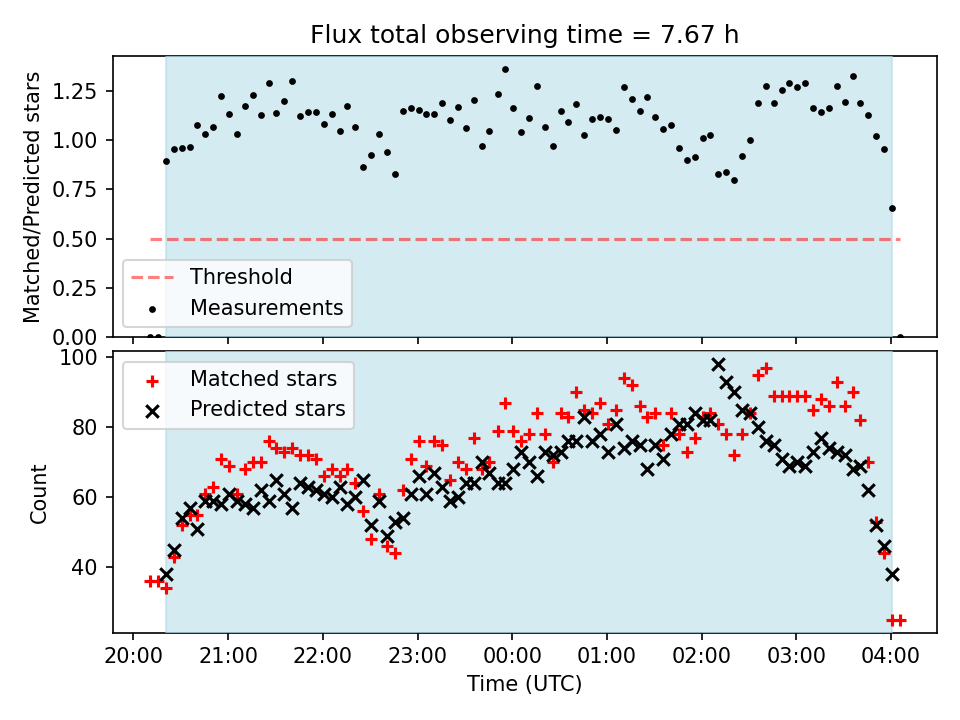 Flux total observing time = 7.67 h

Matched/Predicted stars

1.25
1.00
0.75
0.50
0.25
0.00

Threshold
Measurements

Count

100
80
60
40

Matched stars
Predicted stars

20:00 21:00 22:00 23:00 00:00 01:00 02:00 03:00 04:00

Time (UTC)